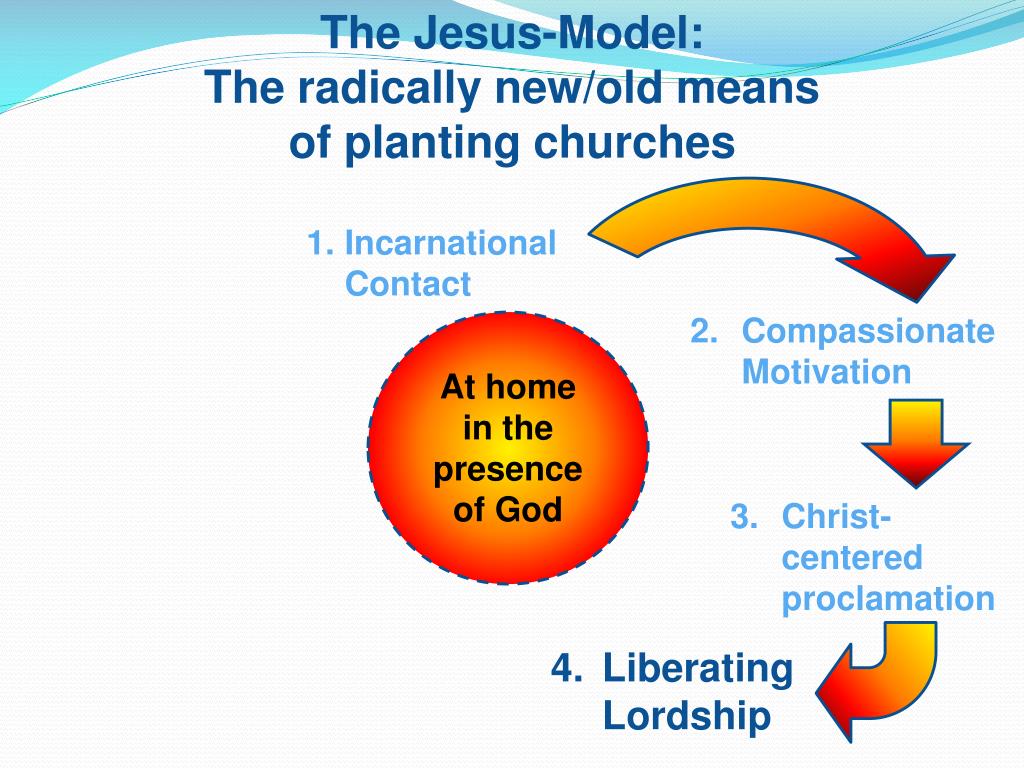 The Jesus-Model:
The radically new/old means of planting churches

1. Incarnational Contact

At home in the presence of God

2. Compassionate Motivation

3. Christ-centered proclamation

4. Liberating Lordship